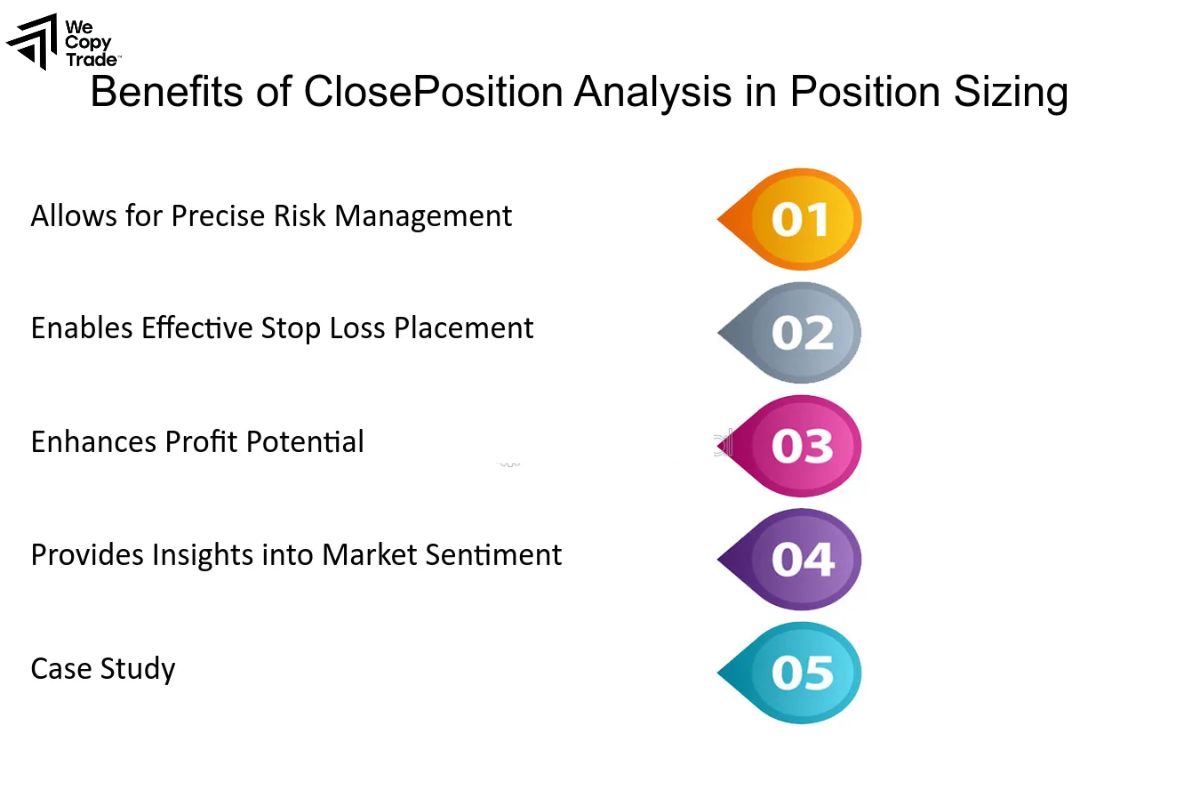 We Copy Trade™

Benefits of ClosePosition Analysis in Position Sizing

Allows for Precise Risk Management
01

Enables Effective Stop Loss Placement
02

Enhances Profit Potential
03

Provides Insights into Market Sentiment
04

Case Study
05